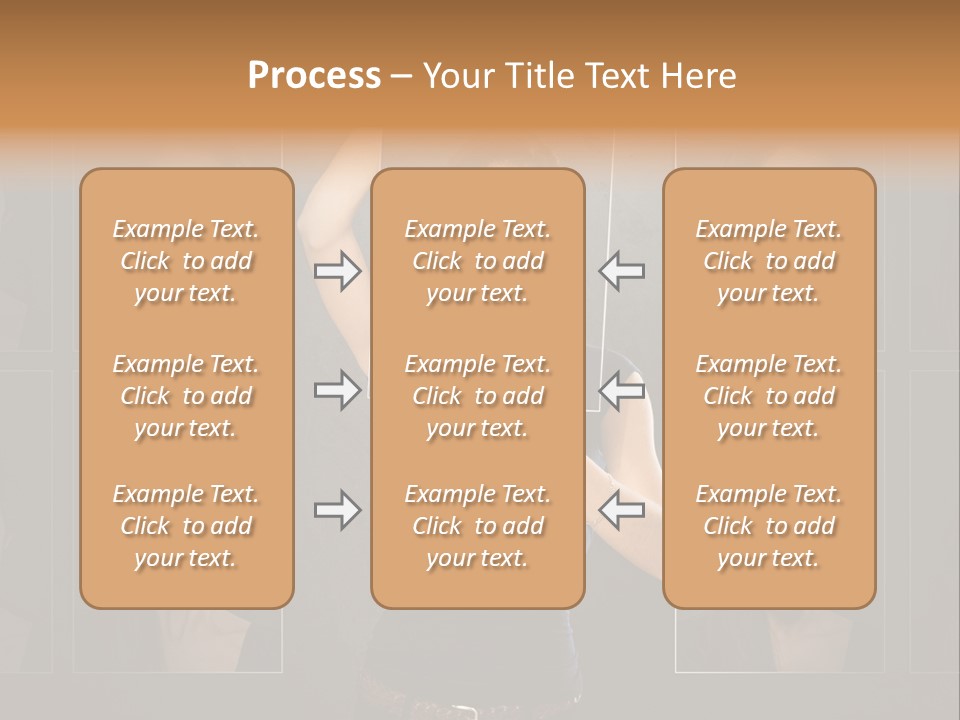 Process – Your Title Text Here

Example Text. Click to add your text.

Example Text. Click to add your text.

Example Text. Click to add your text.

Example Text. Click to add your text.

Example Text. Click to add your text.

Example Text. Click to add your text.

Example Text. Click to add your text.

Example Text. Click to add your text.

Example Text. Click to add your text.